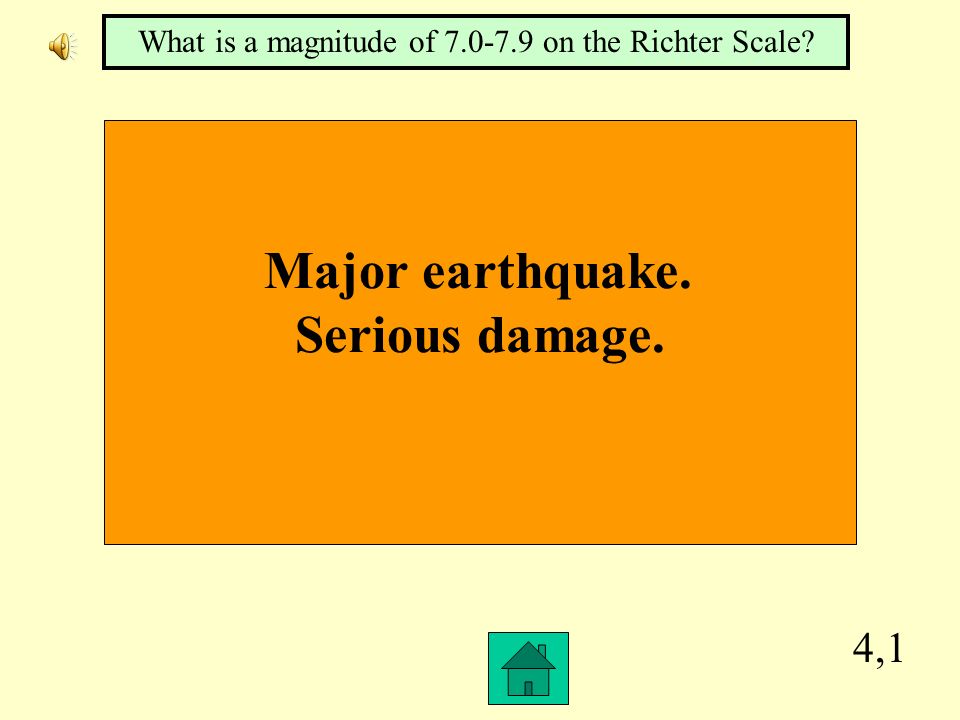 What is a magnitude of 7.0-7.9 on the Richter Scale?

Major earthquake.
Serious damage.

4,1